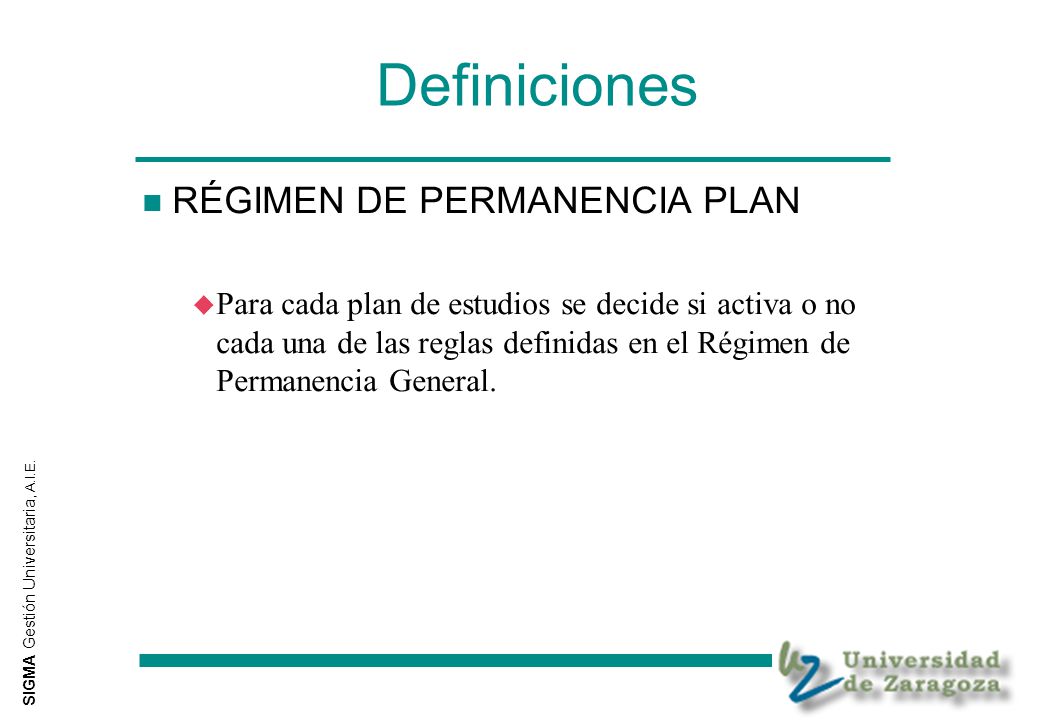 Definiciones

RÉGIMEN DE PERMANENCIA PLAN

Para cada plan de estudios se decide si activa o no cada una de las reglas definidas en el Régimen de Permanencia General.

SIGMA Gestión Universitaria, A.I.E.

Universidad de Zaragoza